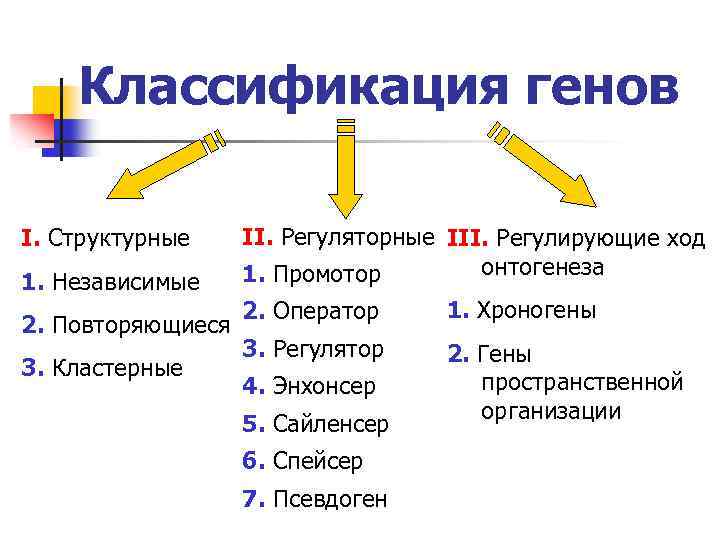 Классификация генов

I. Структурные
1. Независимые
2. Повторяющиеся
3. Кластерные

II. Регуляторные
1. Промотор
2. Оператор
3. Регулятор
4. Энхонсер
5. Сайленсер
6. Спейсер
7. Псевдоген

III. Регулирующие ход онтогенеза
1. Хроногены
2. Гены пространственной организации